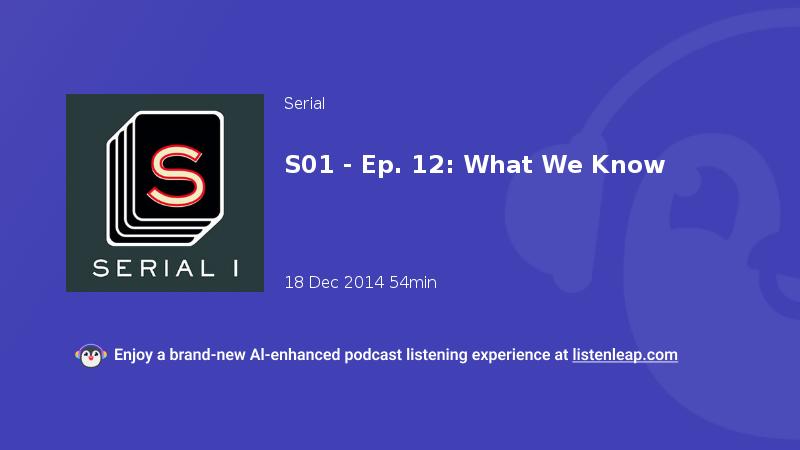 S

SERIAL I

Serial

S01 - Ep. 12: What We Know

18 Dec 2014 54min

Enjoy a brand-new AI-enhanced podcast listening experience at listenleap.com